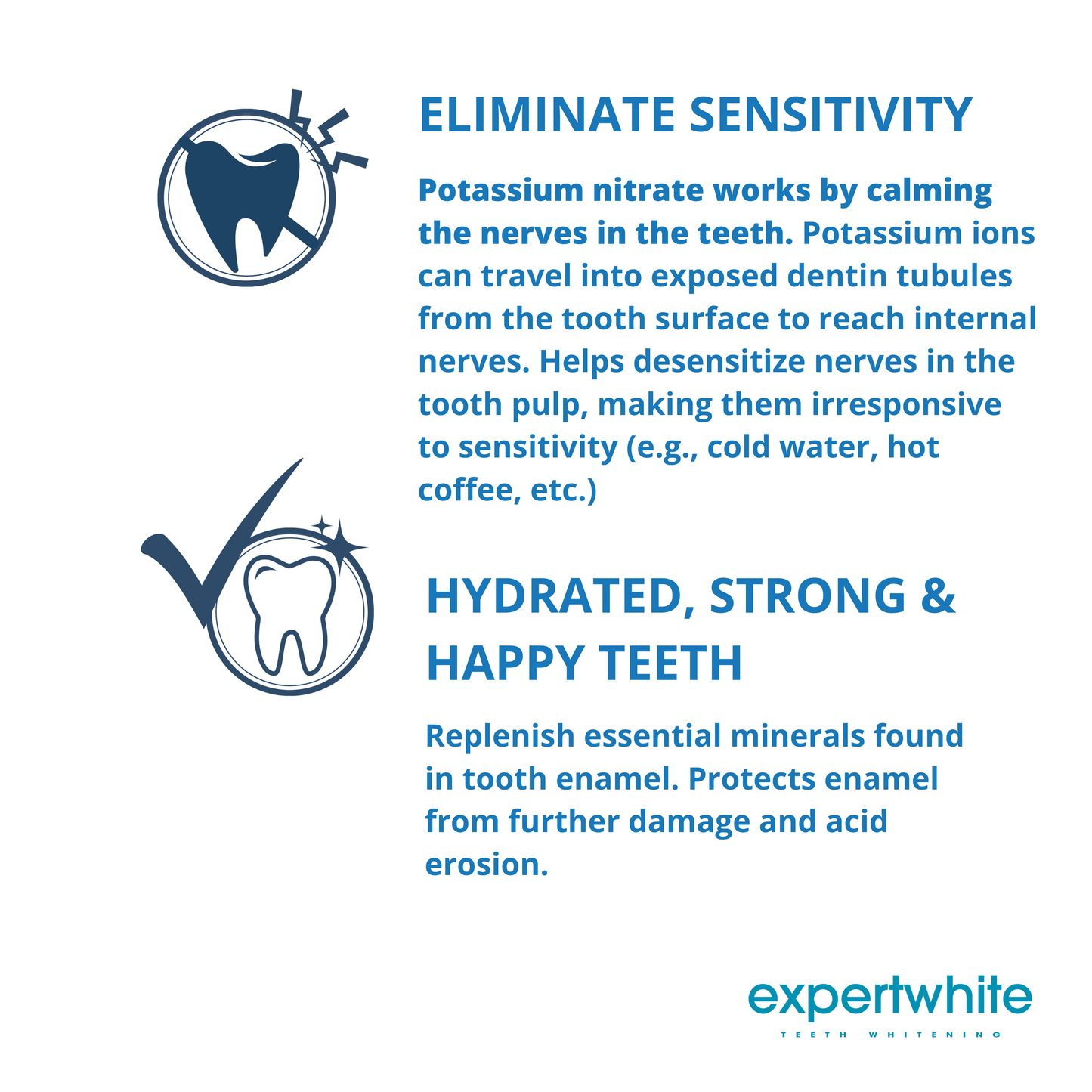 ELIMINATE SENSITIVITY

Potassium nitrate works by calming the nerves in the teeth. Potassium ions can travel into exposed dentin tubules from the tooth surface to reach internal nerves. Helps desensitize nerves in the tooth pulp, making them irresponsive to sensitivity (e.g., cold water, hot coffee, etc.)

HYDRATED, STRONG & HAPPY TEETH

Replenish essential minerals found in tooth enamel. Protects enamel from further damage and acid erosion.

expertwhite
TEETH WHITENING